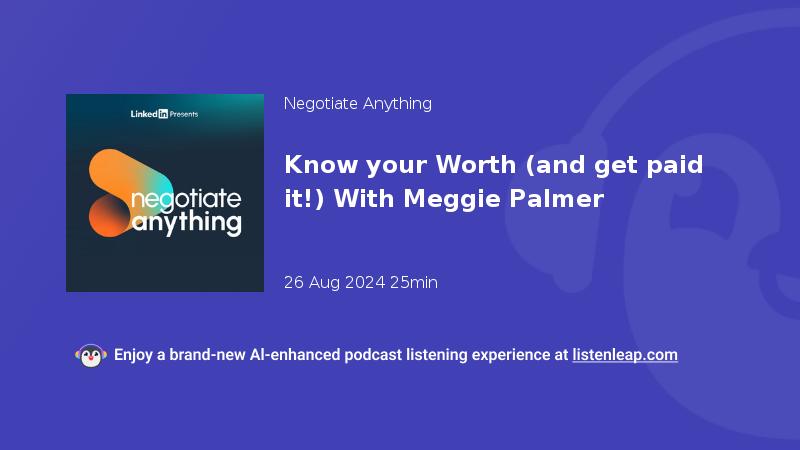 LinkedIn Presents

negotiate anything

Negotiate Anything

Know your Worth (and get paid it!) With Meggie Palmer

26 Aug 2024 25min

Enjoy a brand-new AI-enhanced podcast listening experience at listenleap.com